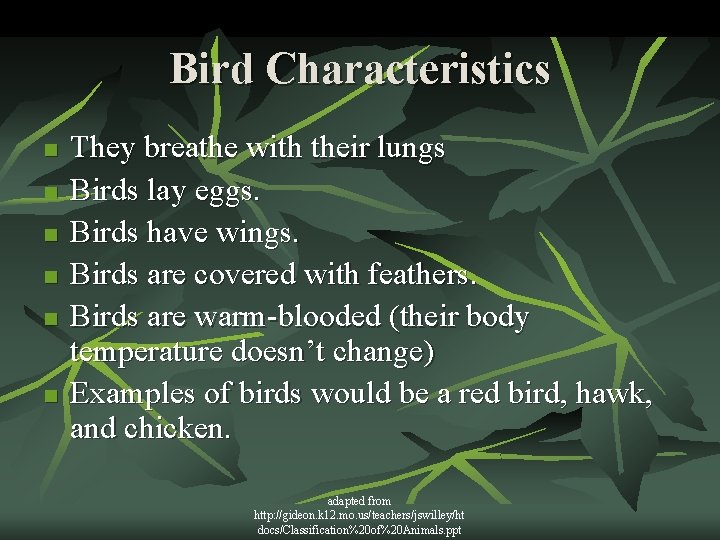 Bird Characteristics

- They breathe with their lungs
- Birds lay eggs.
- Birds have wings.
- Birds are covered with feathers.
- Birds are warm-blooded (their body temperature doesn't change)
- Examples of birds would be a red bird, hawk, and chicken.

adapted from http://gideon.k12.mo.us/teachers/jswilley/htdocs/Classification%20of%20Animals.ppt